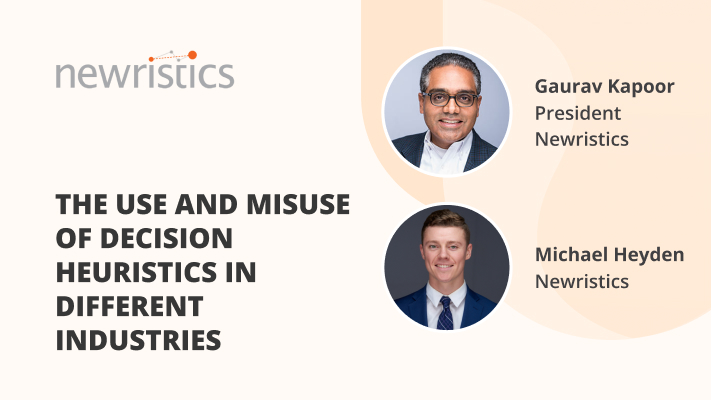 newristics

THE USE AND MISUSE OF DECISION HEURISTICS IN DIFFERENT INDUSTRIES

Gaurav Kapoor
President
Newristics

Michael Heyden
Newristics